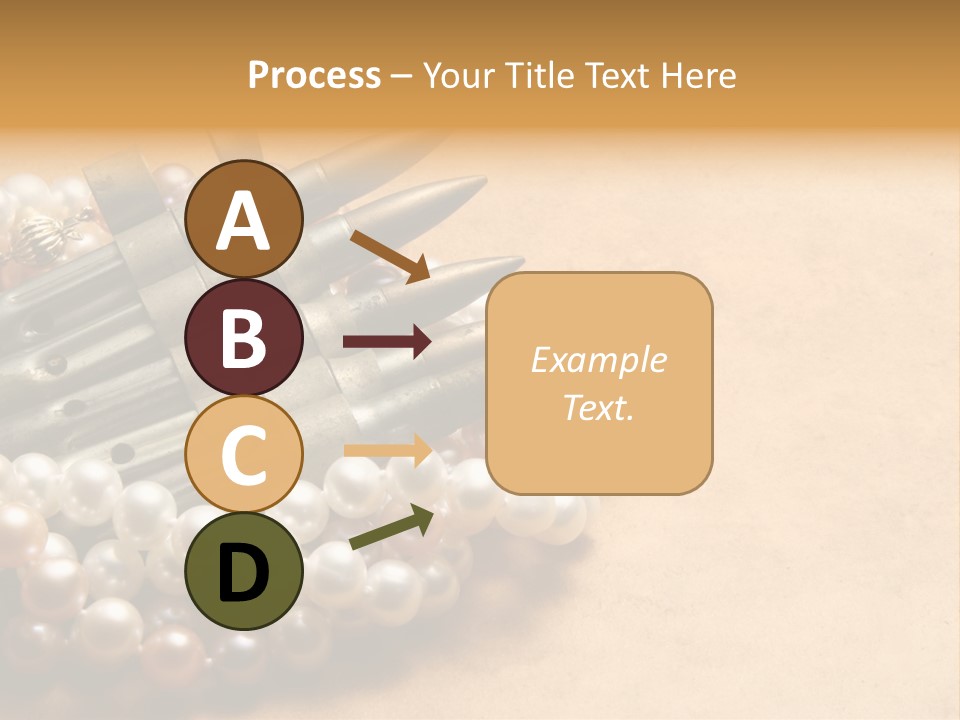 Process – Your Title Text Here

A

B

C

D

Example Text.